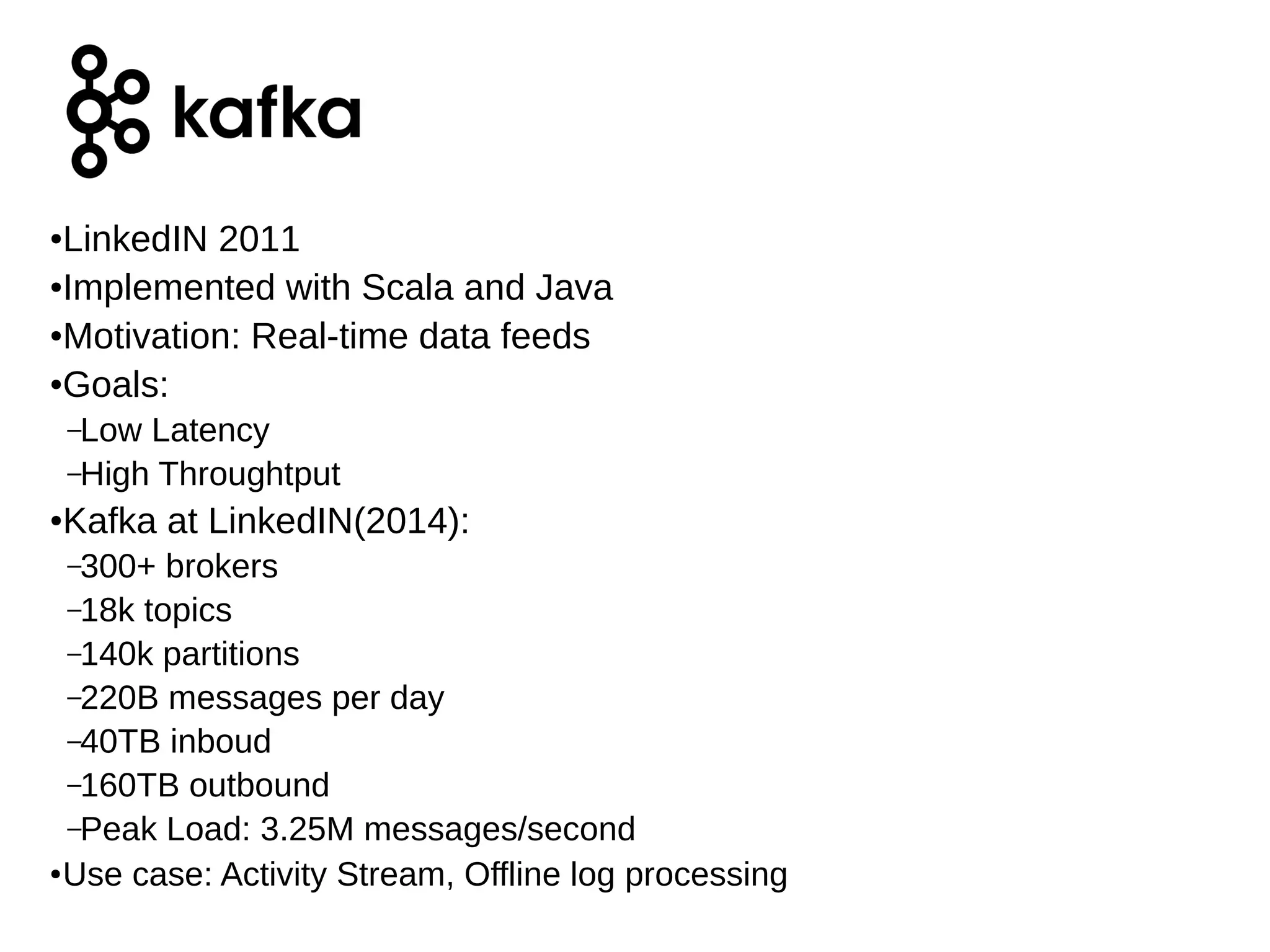 kafka

•LinkedIN 2011
•Implemented with Scala and Java
•Motivation: Real-time data feeds
•Goals:
–Low Latency
–High Throughtput
•Kafka at LinkedIN(2014):
–300+ brokers
–18k topics
–140k partitions
–220B messages per day
–40TB inboud
–160TB outbound
–Peak Load: 3.25M messages/second
•Use case: Activity Stream, Offline log processing